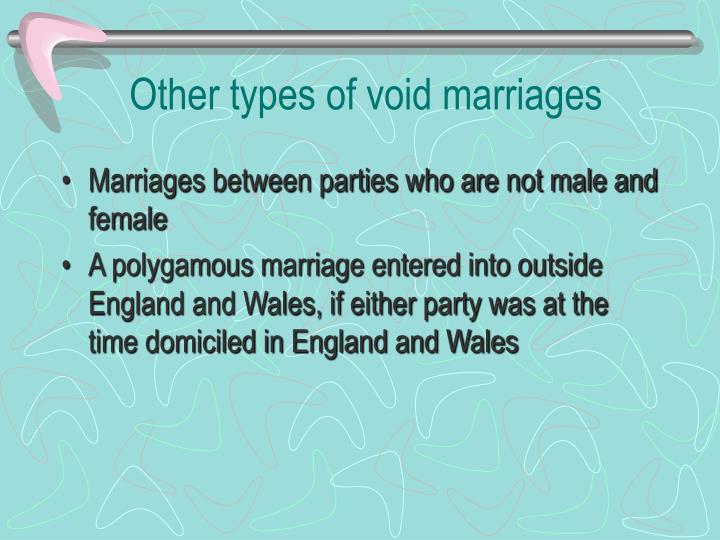 Other types of void marriages

• Marriages between parties who are not male and female

• A polygamous marriage entered into outside England and Wales, if either party was at the time domiciled in England and Wales